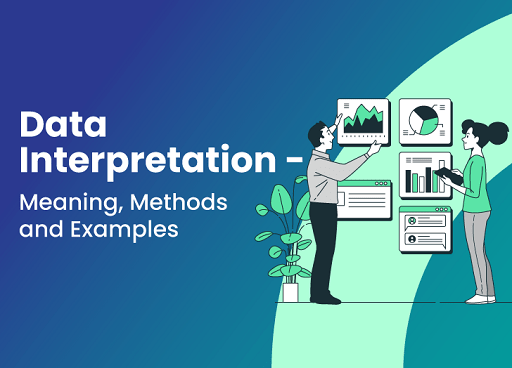 Data Interpretation -

Meaning, Methods and Examples